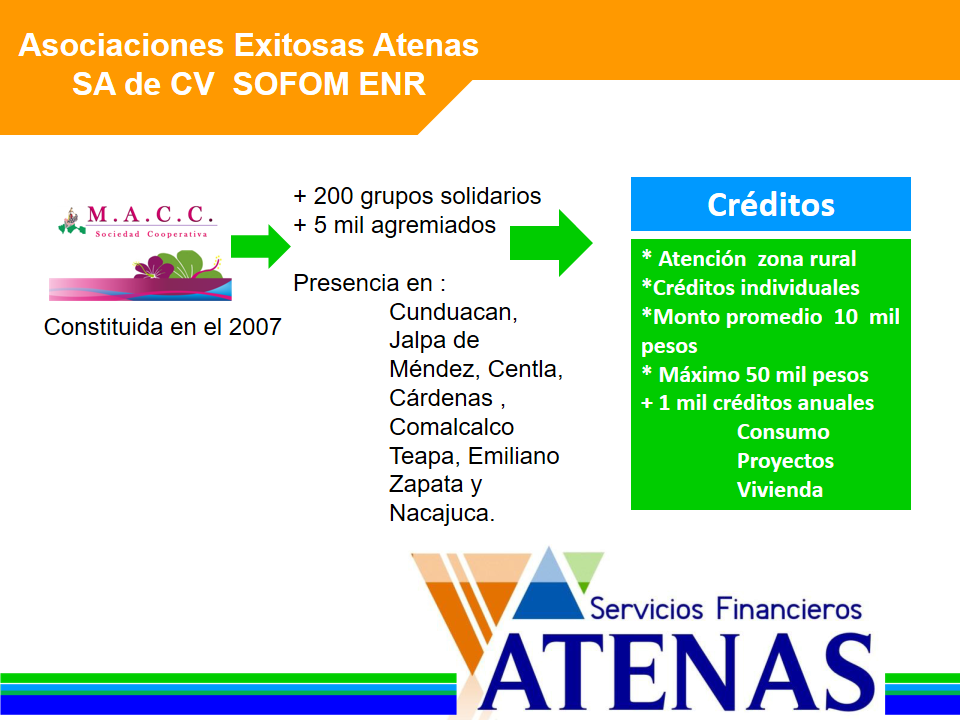 Asociaciones Exitosas Atenas SA de CV SOFOM ENR

M.A.C.C.
Sociedad Cooperativa

Constituida en el 2007

+ 200 grupos solidarios
+ 5 mil agremiados

Presencia en :
Cunduacan, Jalpa de Méndez, Centla, Cárdenas , Comalcalco Teapa, Emiliano Zapata y Nacajuca.

Créditos

* Atención zona rural
*Créditos individuales
*Monto promedio 10 mil pesos
* Máximo 50 mil pesos
+ 1 mil créditos anuales
Consumo
Proyectos
Vivienda

Servicios Financieros
ATENAS